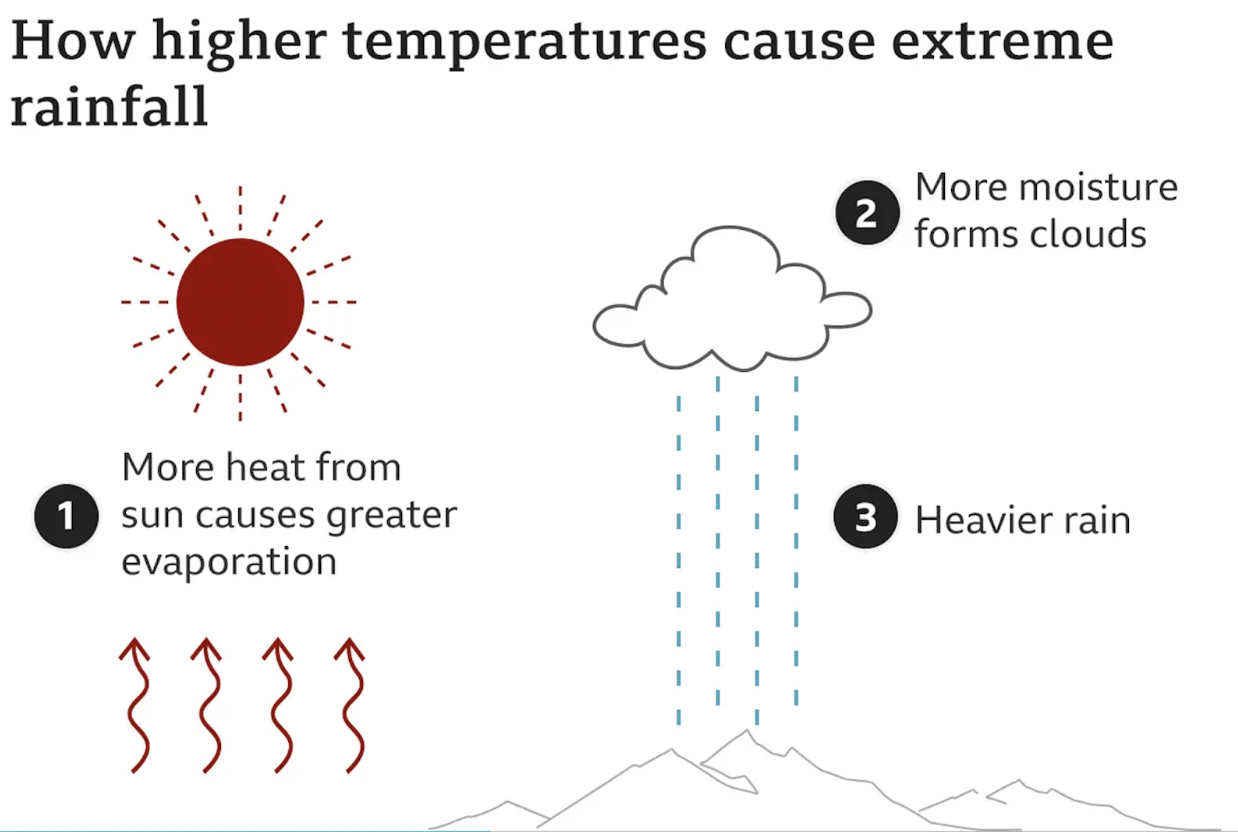 How higher temperatures cause extreme rainfall

1 More heat from sun causes greater evaporation

2 More moisture forms clouds

3 Heavier rain